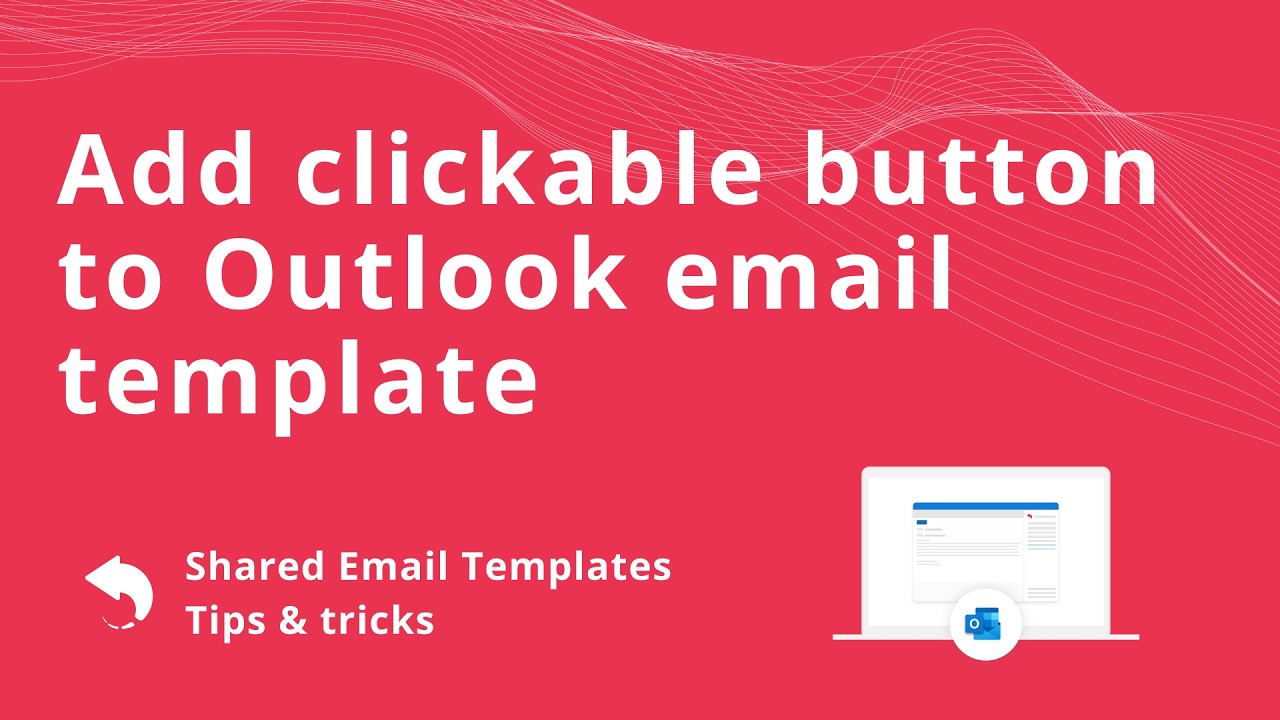 Add clickable button to Outlook email template

Shared Email Templates
Tips & tricks